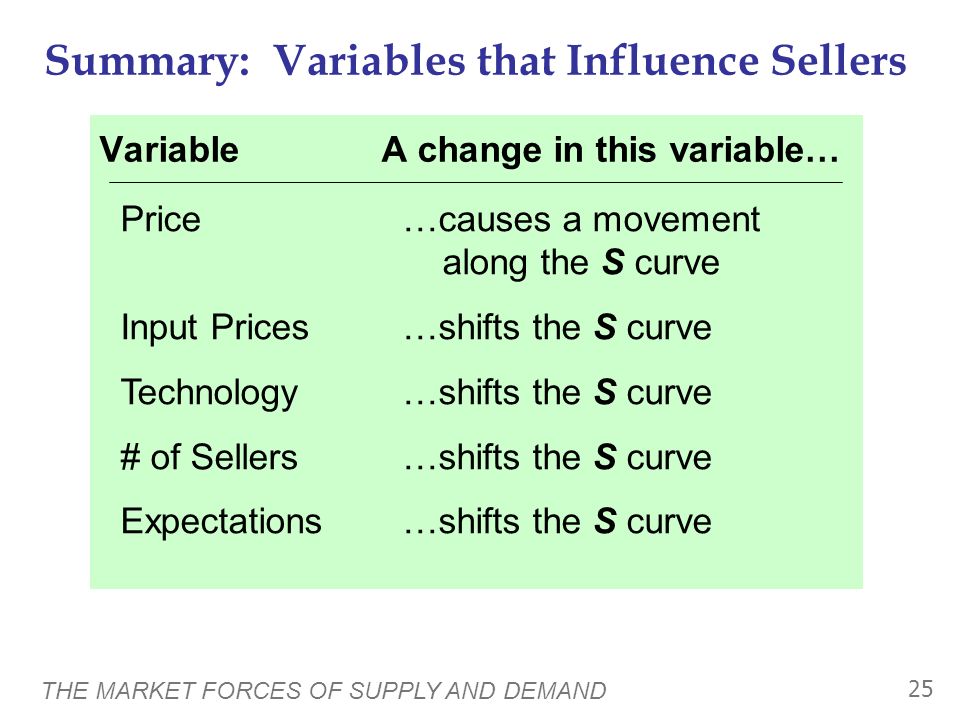 Summary: Variables that Influence Sellers

| Variable | A change in this variable… |
|---|---|
| Price | …causes a movement along the S curve |
| Input Prices | …shifts the S curve |
| Technology | …shifts the S curve |
| # of Sellers | …shifts the S curve |
| Expectations | …shifts the S curve |

THE MARKET FORCES OF SUPPLY AND DEMAND

25